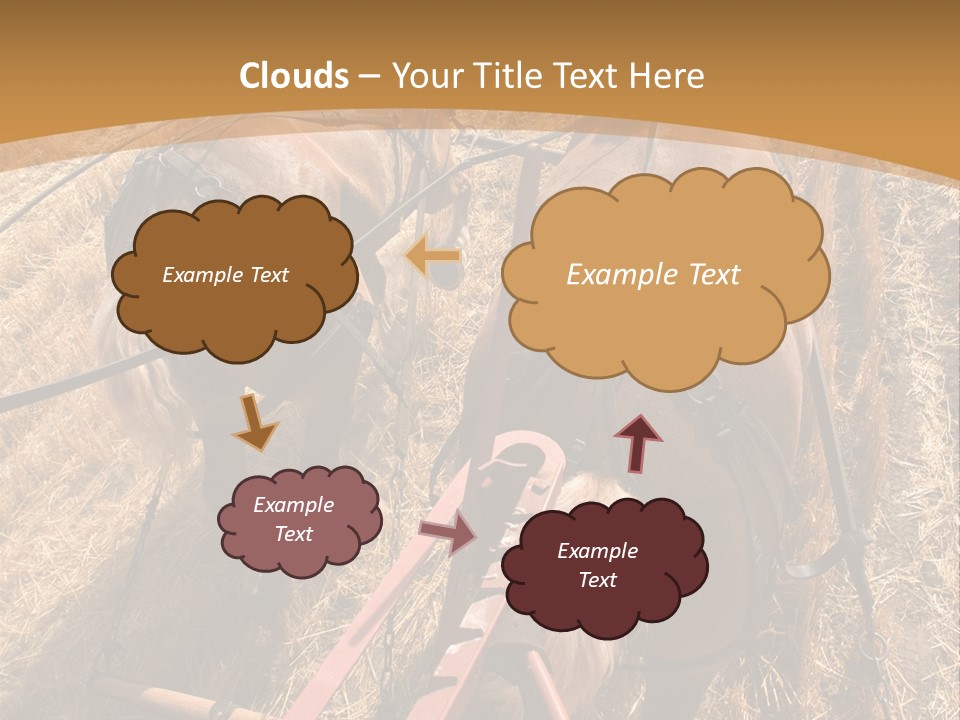 Clouds – Your Title Text Here

Example Text

Example Text

Example Text

Example Text